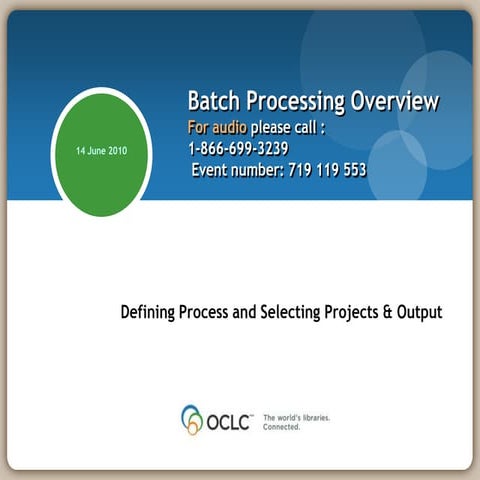 14 June 2010

Batch Processing Overview
For audio please call :
1-866-699-3239
Event number: 719 119 553

Defining Process and Selecting Projects & Output

OCLC™ The world's libraries. Connected.